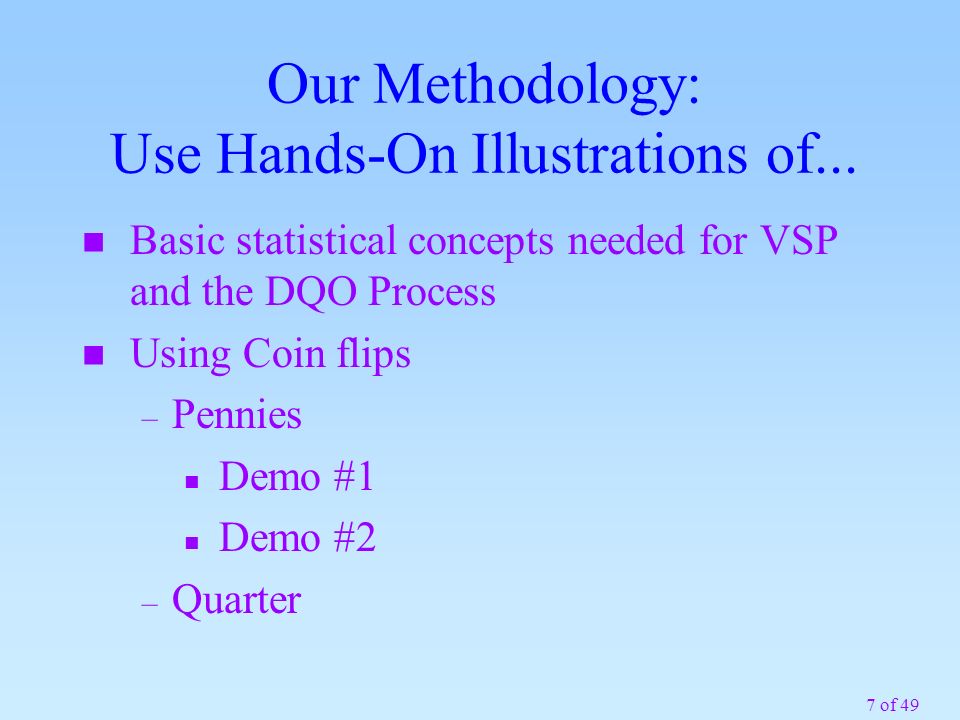 Our Methodology:
Use Hands-On Illustrations of...

- Basic statistical concepts needed for VSP and the DQO Process
- Using Coin flips
  – Pennies
    - Demo #1
    - Demo #2
  – Quarter

7 of 49